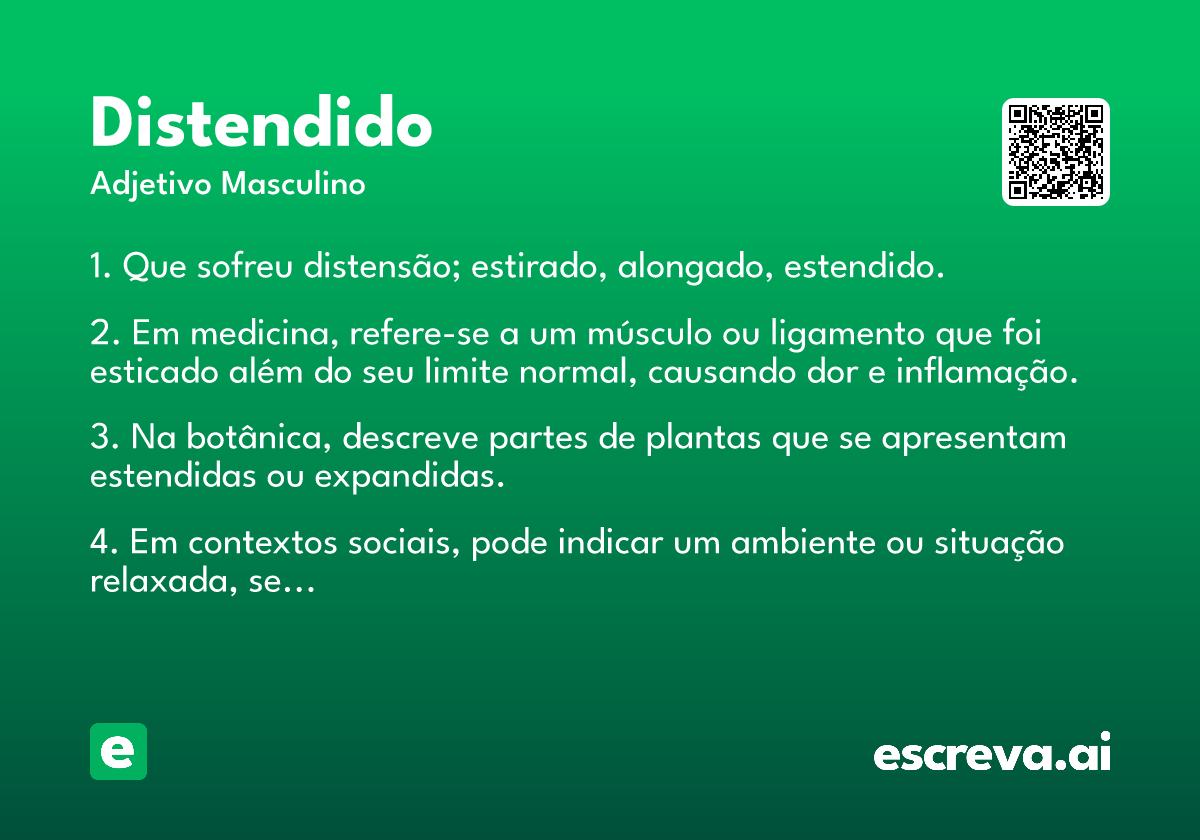 Distendido
Adjetivo Masculino

1. Que sofreu distensão; estirado, alongado, estendido.

2. Em medicina, refere-se a um músculo ou ligamento que foi esticado além do seu limite normal, causando dor e inflamação.

3. Na botânica, descreve partes de plantas que se apresentam estendidas ou expandidas.

4. Em contextos sociais, pode indicar um ambiente ou situação relaxada, se...

e

escreva.ai